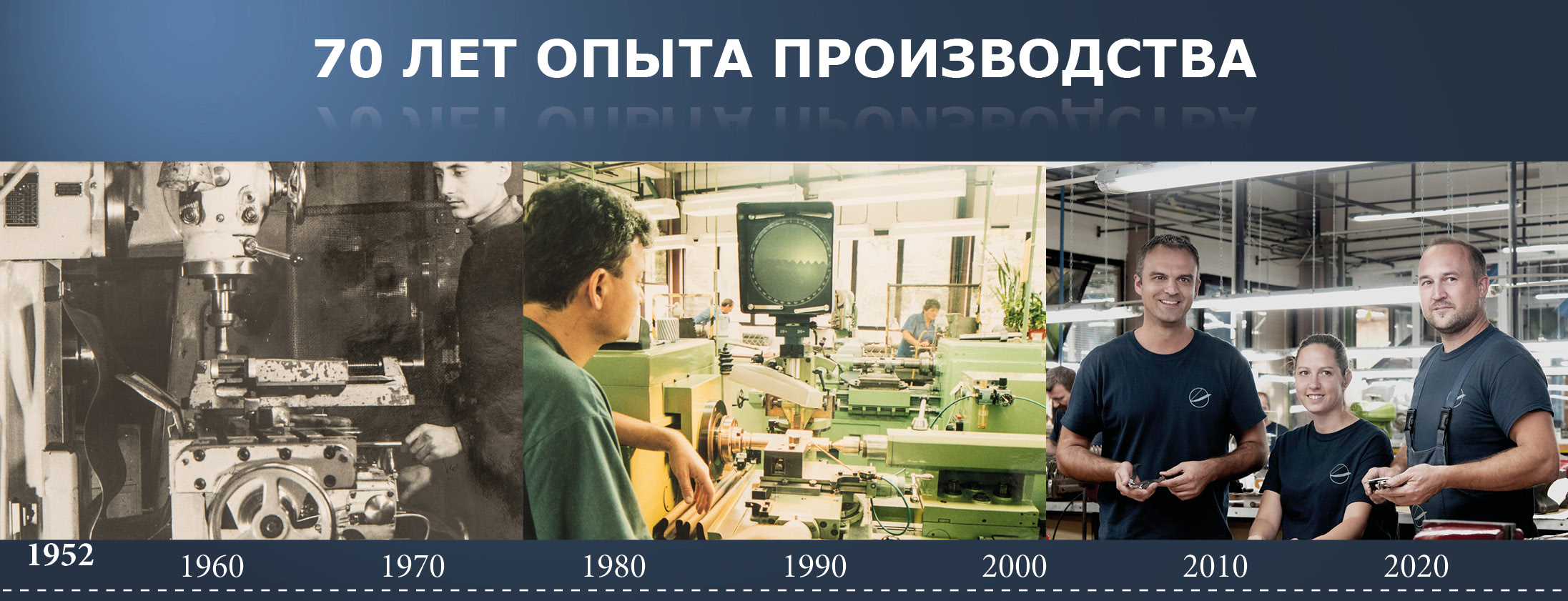 70 ЛЕТ ОПЫТА ПРОИЗВОДСТВА

1952 1960 1970 1980 1990 2000 2010 2020